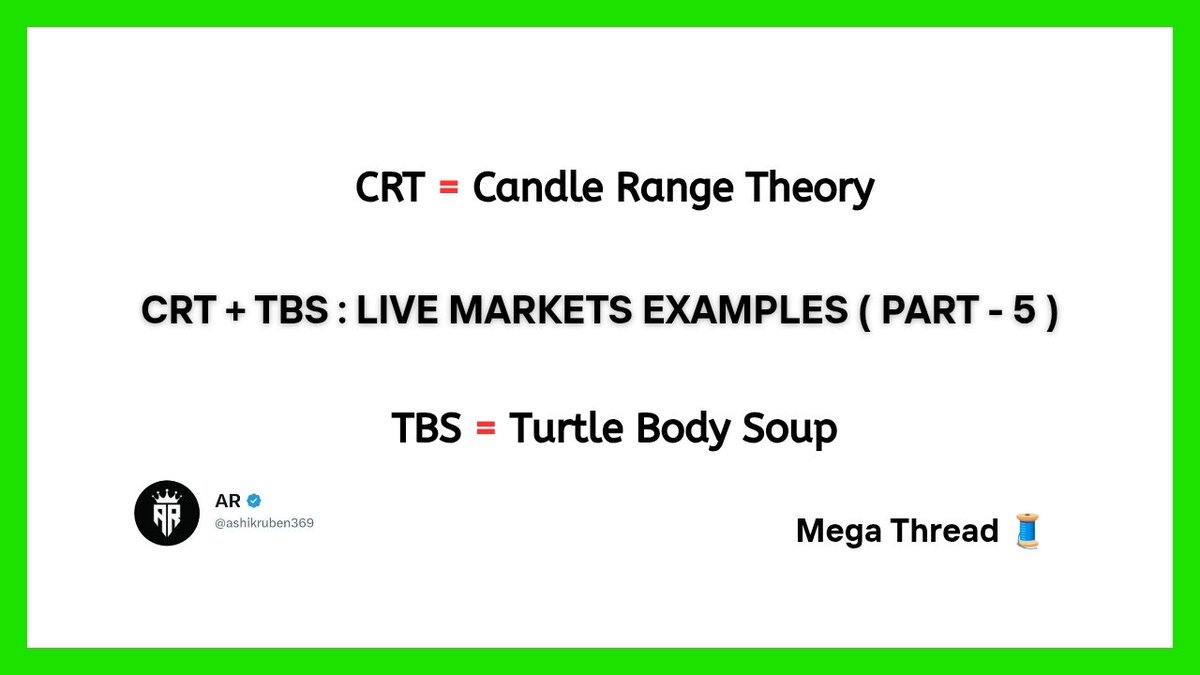 CRT = Candle Range Theory

CRT + TBS : LIVE MARKETS EXAMPLES ( PART - 5 )

TBS = Turtle Body Soup

AR
@ashikruben369

Mega Thread 🧵